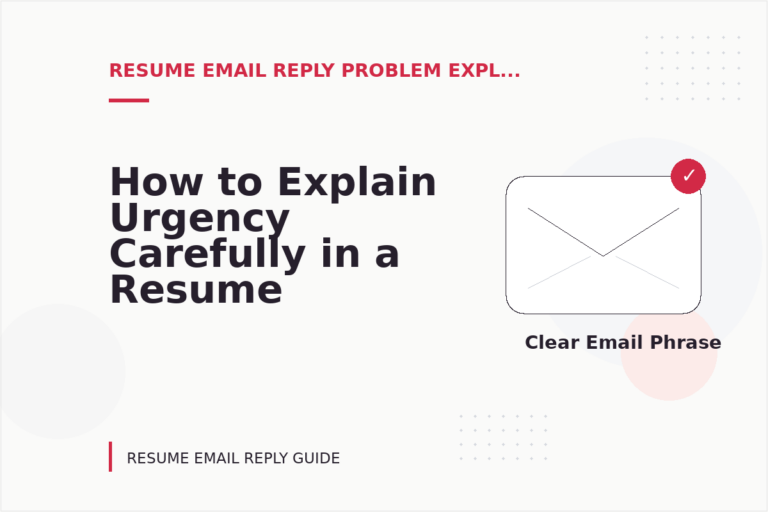 RESUME EMAIL REPLY PROBLEM EXPL...

How to Explain Urgency Carefully in a Resume

✓

Clear Email Phrase

RESUME EMAIL REPLY GUIDE